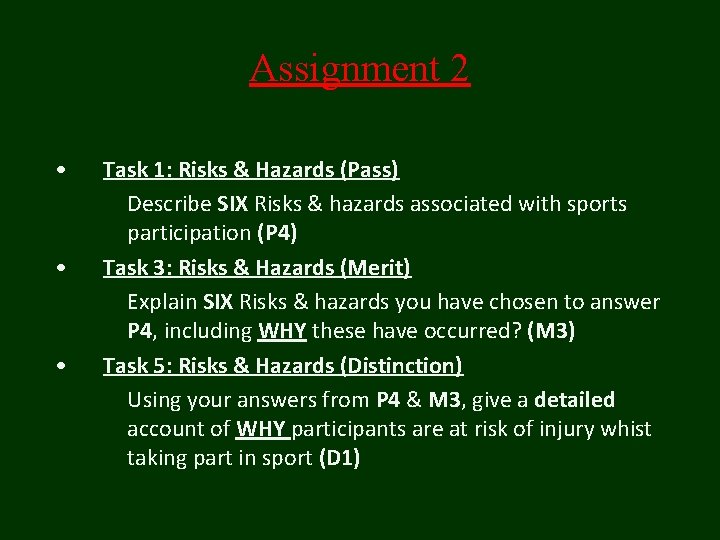 Assignment 2

• Task 1: Risks & Hazards (Pass)

Describe SIX Risks & hazards associated with sports participation (P4)

• Task 3: Risks & Hazards (Merit)

Explain SIX Risks & hazards you have chosen to answer P4, including WHY these have occurred? (M3)

• Task 5: Risks & Hazards (Distinction)

Using your answers from P4 & M3, give a detailed account of WHY participants are at risk of injury whist taking part in sport (D1)